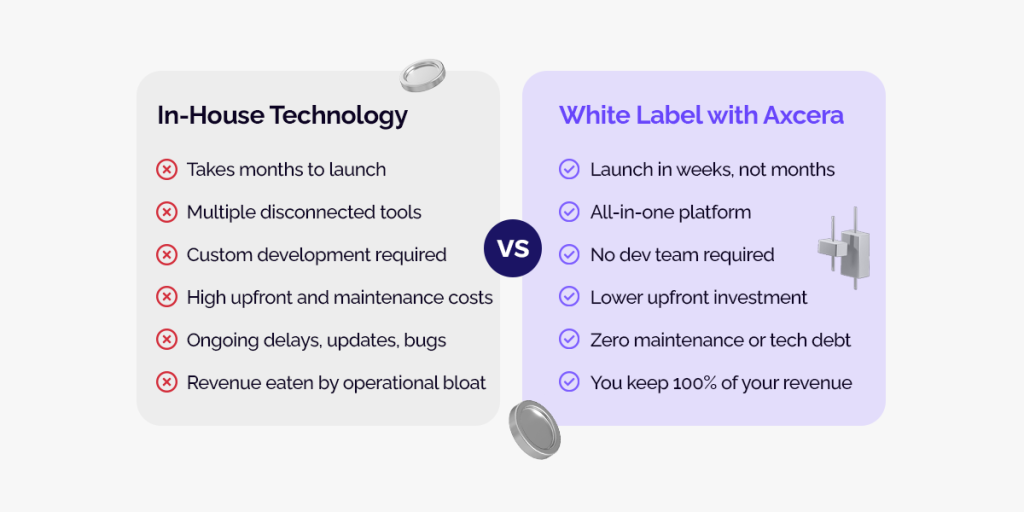 In-House Technology

Takes months to launch

Multiple disconnected tools

Custom development required

High upfront and maintenance costs

Ongoing delays, updates, bugs

Revenue eaten by operational bloat

VS

White Label with Axcera

Launch in weeks, not months

All-in-one platform

No dev team required

Lower upfront investment

Zero maintenance or tech debt

You keep 100% of your revenue